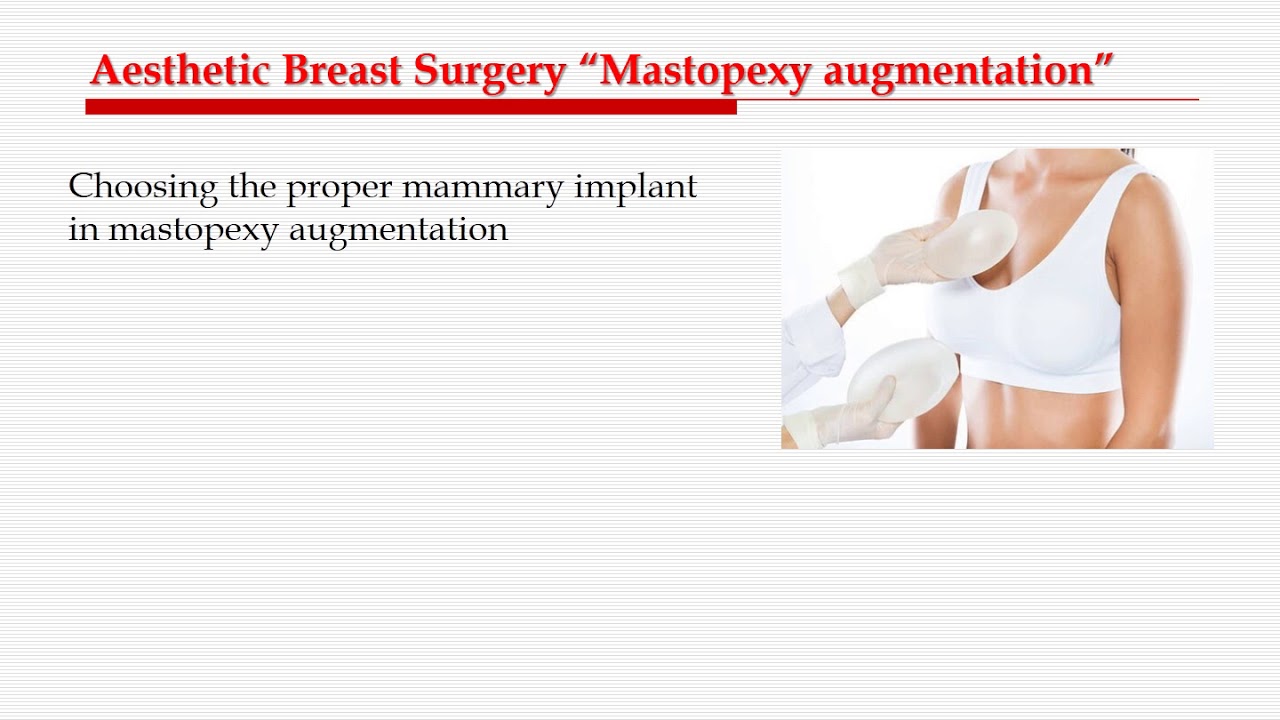 Aesthetic Breast Surgery “Mastopexy augmentation”

Choosing the proper mammary implant in mastopexy augmentation